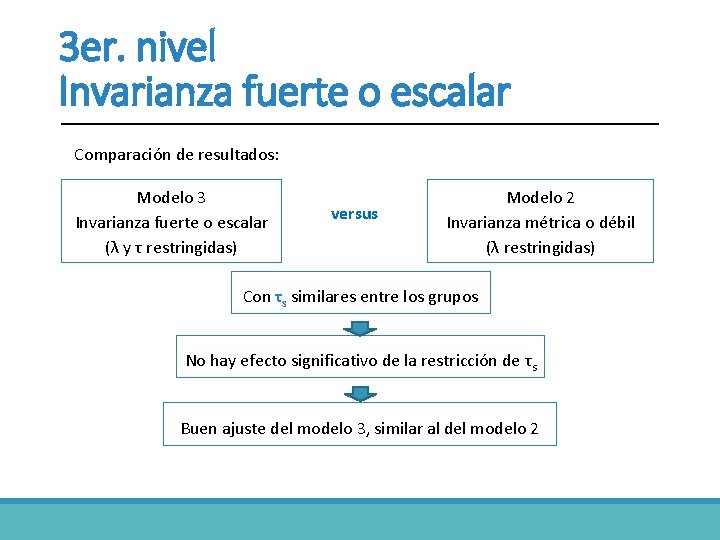 3er. nivel
Invarianza fuerte o escalar

Comparación de resultados:

Modelo 3
Invarianza fuerte o escalar
($\lambda$ y $\tau$ restringidas)

versus

Modelo 2
Invarianza métrica o débil
($\lambda$ restringidas)

Con $\tau_s$ similares entre los grupos

No hay efecto significativo de la restricción de $\tau_s$

Buen ajuste del modelo 3, similar al del modelo 2